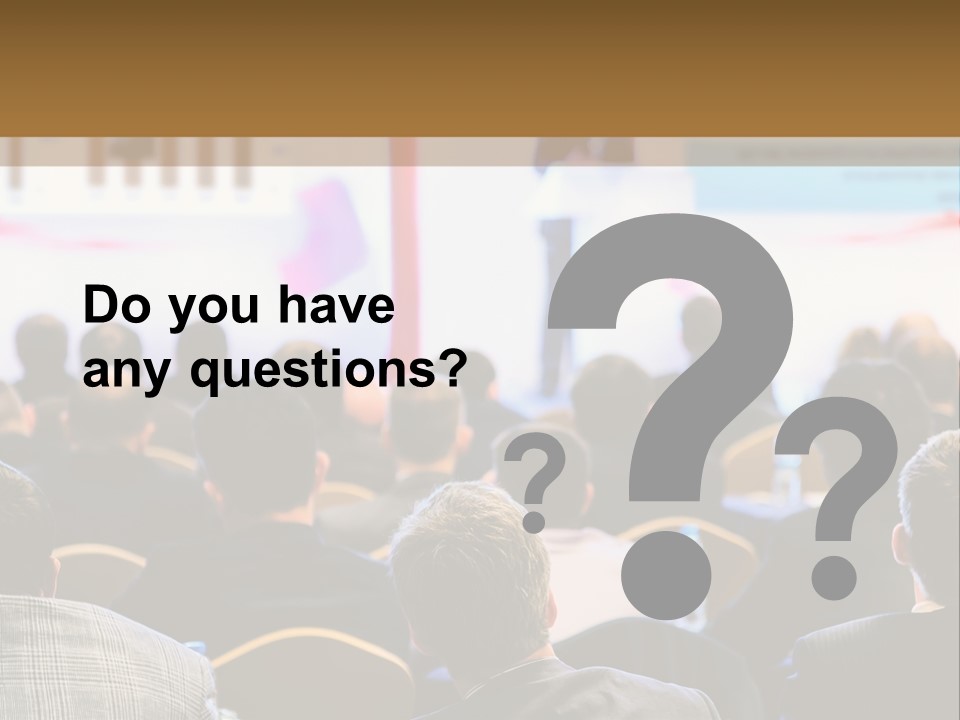 Do you have any questions?

?

?

?